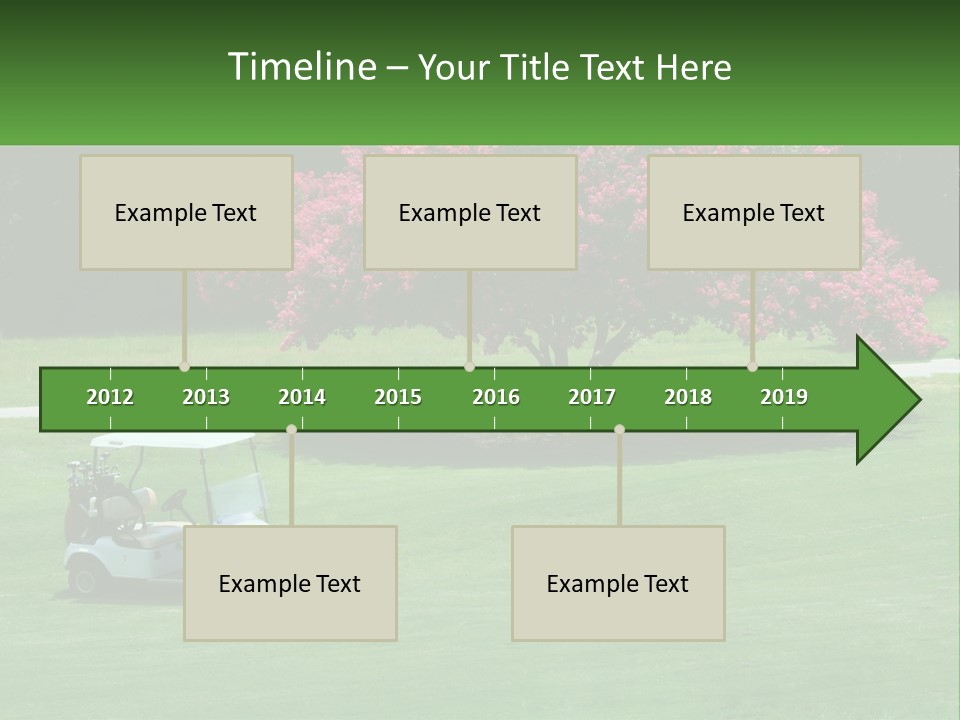 Timeline – Your Title Text Here

Example Text

Example Text

Example Text

2012 2013 2014 2015 2016 2017 2018 2019

Example Text

Example Text